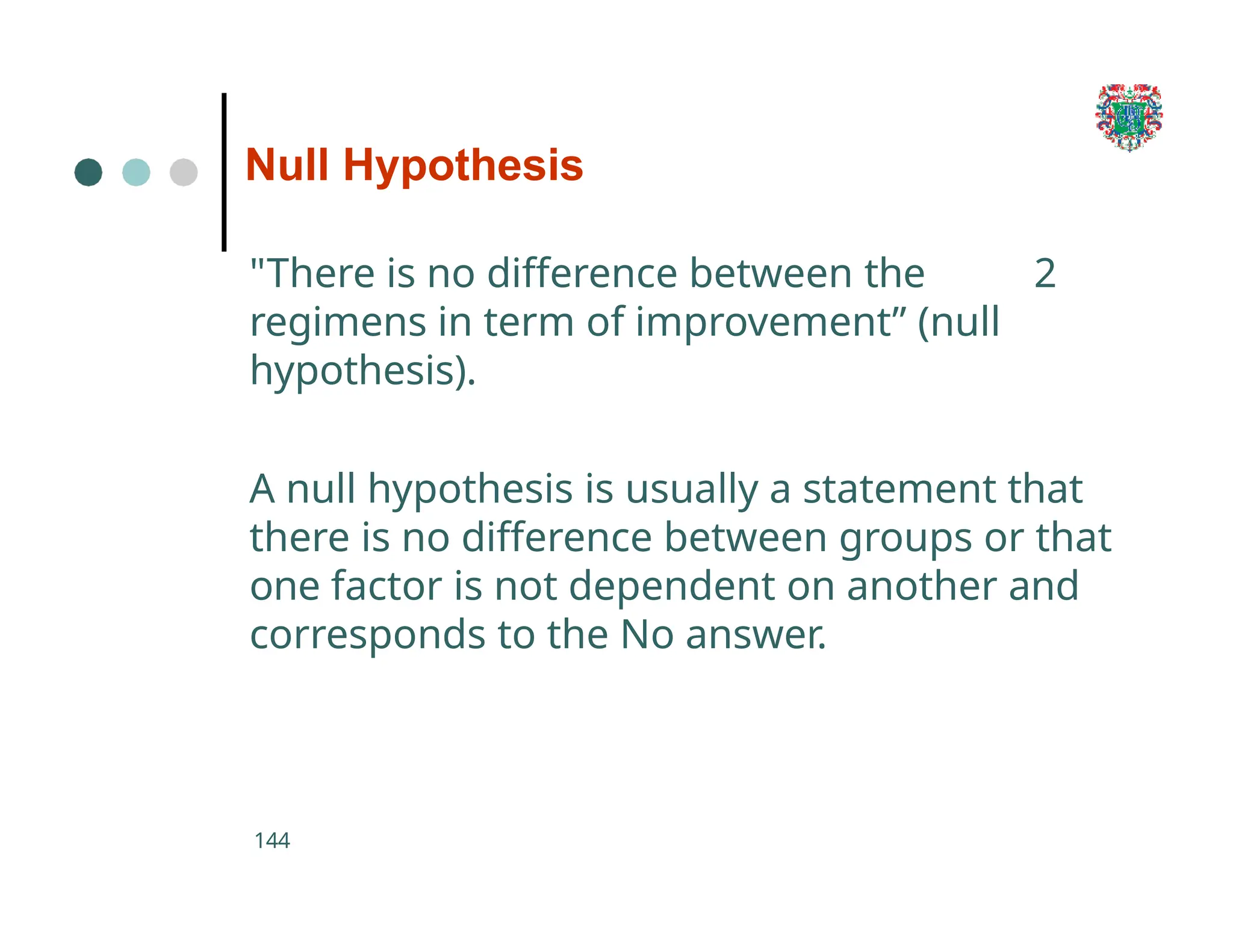 Null Hypothesis

"There is no difference between the 2 regimens in term of improvement” (null hypothesis).

A null hypothesis is usually a statement that there is no difference between groups or that one factor is not dependent on another and corresponds to the No answer.

144